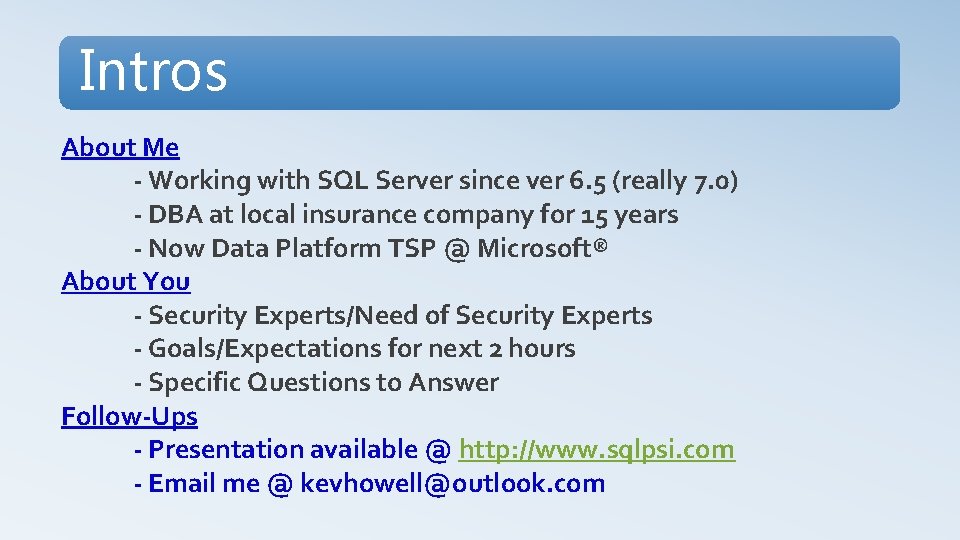 Intros

About Me
- Working with SQL Server since ver 6.5 (really 7.0)
- DBA at local insurance company for 15 years
- Now Data Platform TSP @ Microsoft®

About You
- Security Experts/Need of Security Experts
- Goals/Expectations for next 2 hours
- Specific Questions to Answer

Follow-Ups
- Presentation available @ http://www.sqlpsi.com
- Email me @ kevhowell@outlook.com